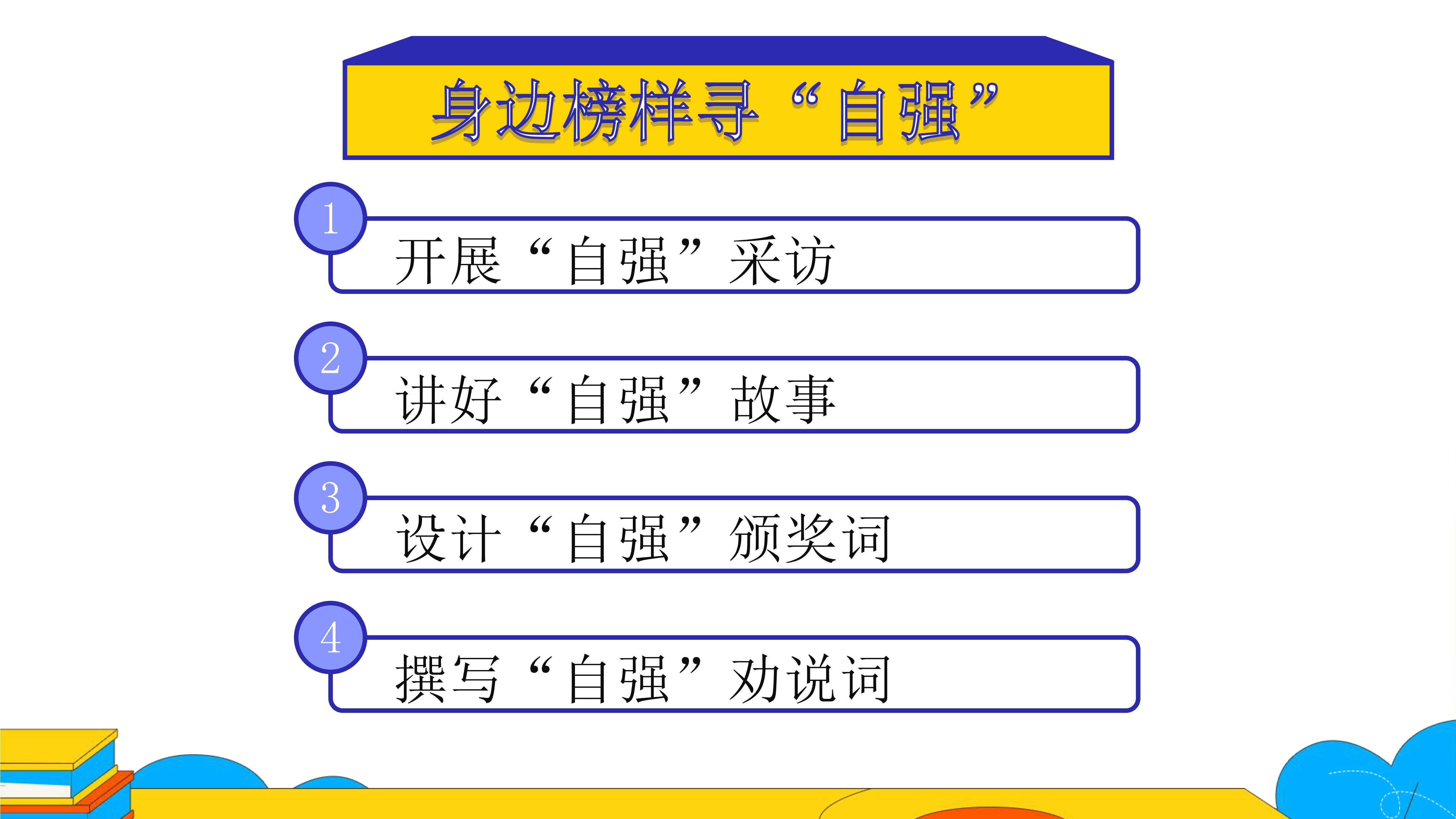 身边榜样寻“自强”

1
开展“自强”采访

2
讲好“自强”故事

3
设计“自强”颁奖词

4
撰写“自强”劝说词